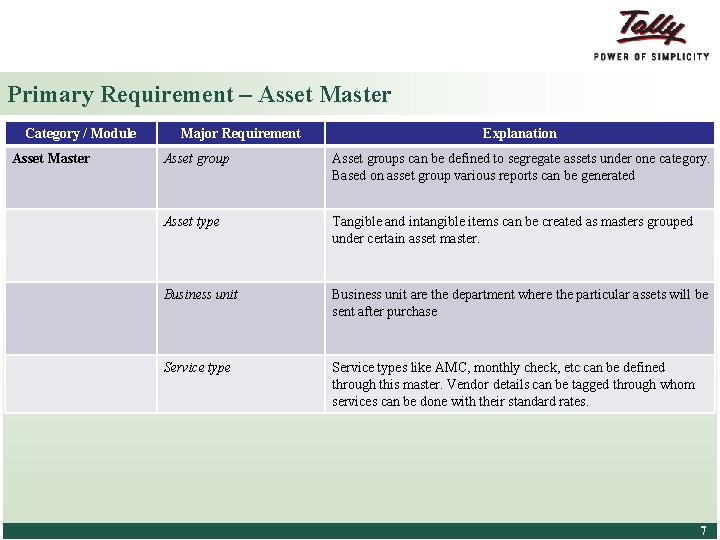 Tally
POWER OF SIMPLICITY

Primary Requirement – Asset Master

| Category / Module | Major Requirement | Explanation |
|---|---|---|
| Asset Master | Asset group | Asset groups can be defined to segregate assets under one category. Based on asset group various reports can be generated |
| | Asset type | Tangible and intangible items can be created as masters grouped under certain asset master. |
| | Business unit | Business unit are the department where the particular assets will be sent after purchase |
| | Service type | Service types like AMC, monthly check, etc can be defined through this master. Vendor details can be tagged through whom services can be done with their standard rates. |

7